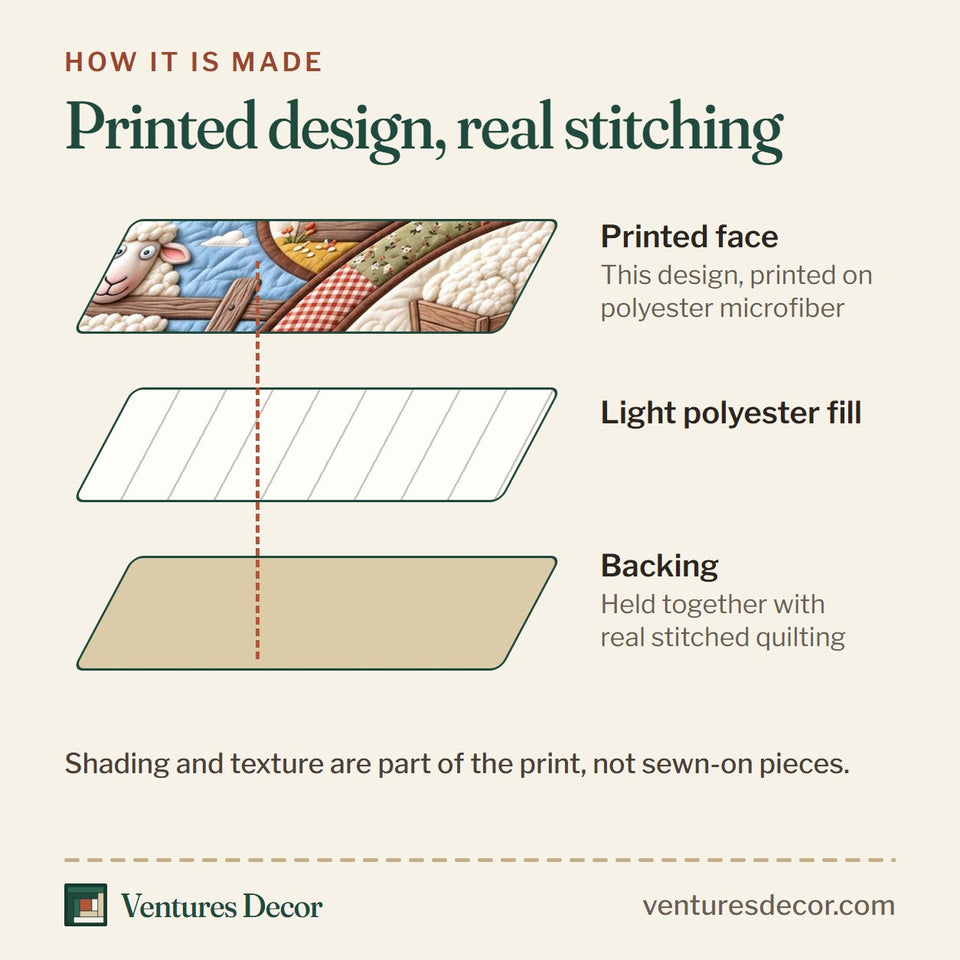 HOW IT IS MADE

Printed design, real stitching

Printed face
This design, printed on polyester microfiber

Light polyester fill

Backing
Held together with real stitched quilting

Shading and texture are part of the print, not sewn-on pieces.

Ventures Decor

venturesdecor.com